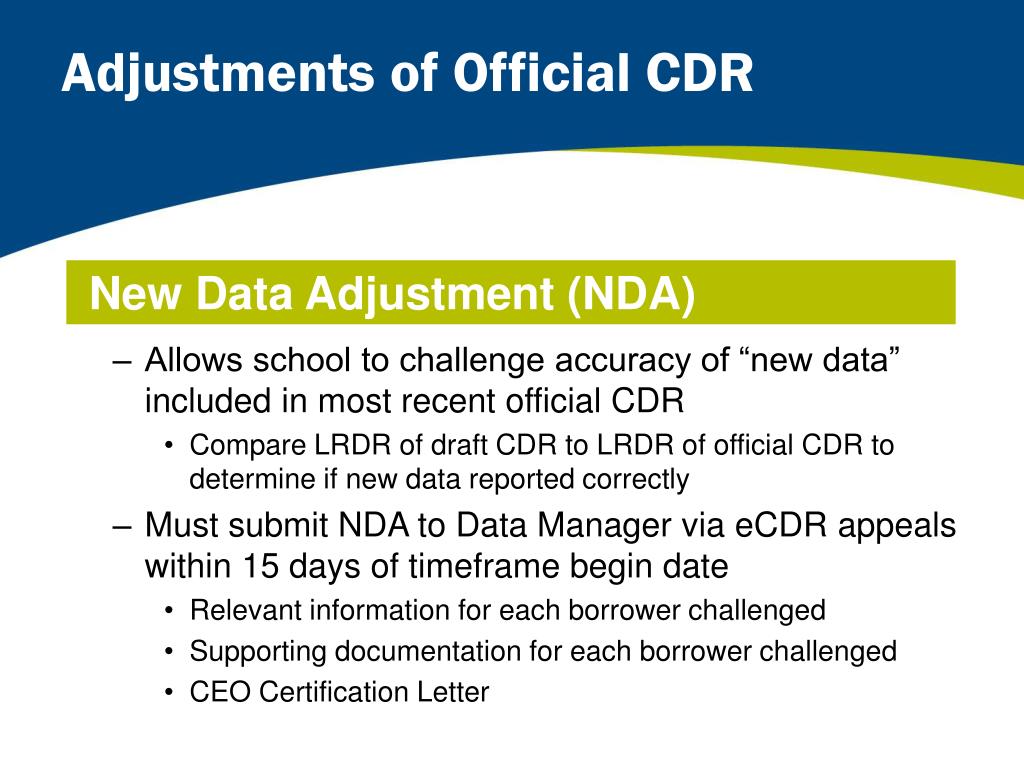 Adjustments of Official CDR

New Data Adjustment (NDA)

– Allows school to challenge accuracy of “new data” included in most recent official CDR
  • Compare LRDR of draft CDR to LRDR of official CDR to determine if new data reported correctly
– Must submit NDA to Data Manager via eCDR appeals within 15 days of timeframe begin date
  • Relevant information for each borrower challenged
  • Supporting documentation for each borrower challenged
  • CEO Certification Letter